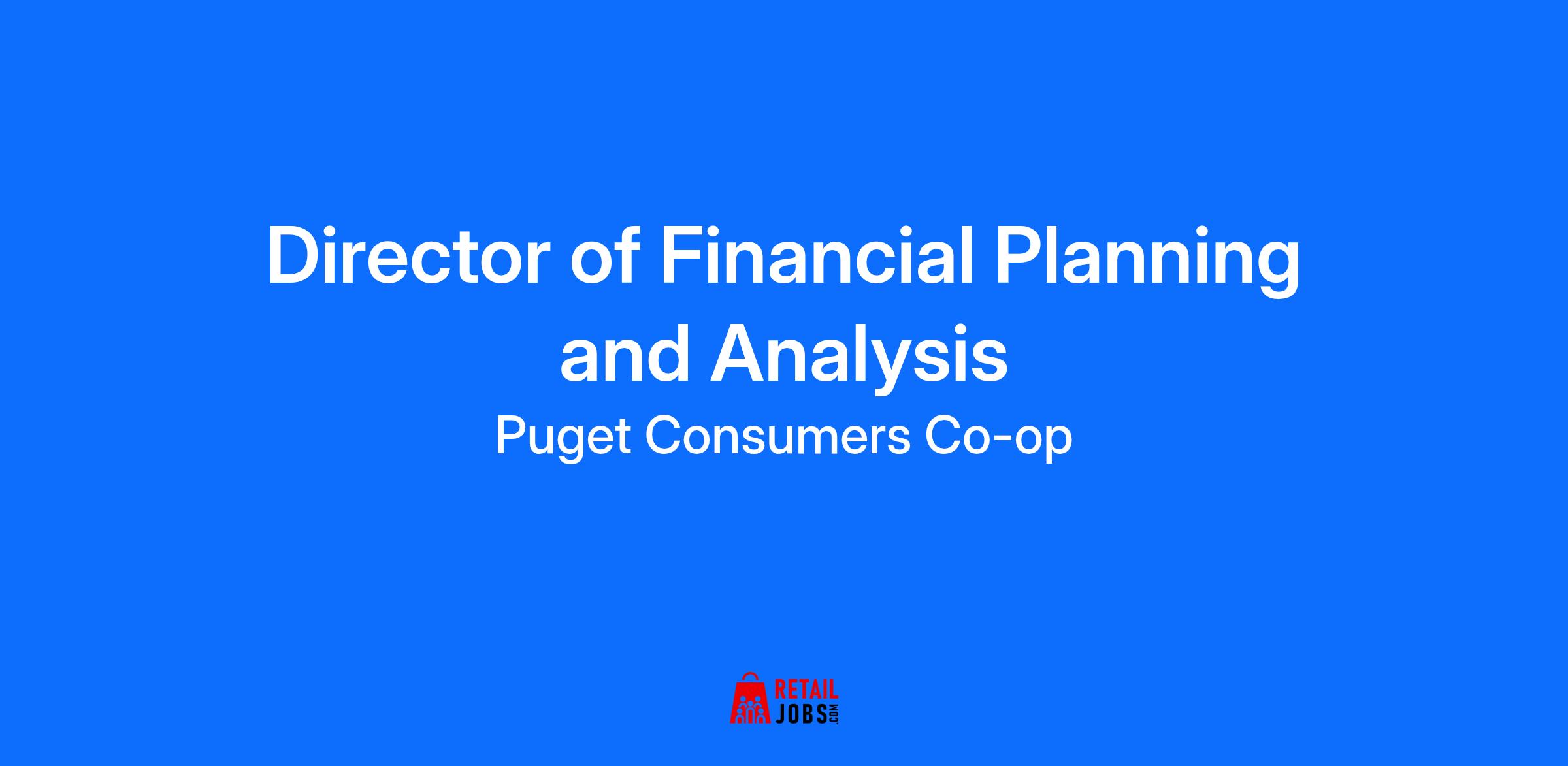 Director of Financial Planning and Analysis

Puget Consumers Co-op

RETAIL JOBS.COM